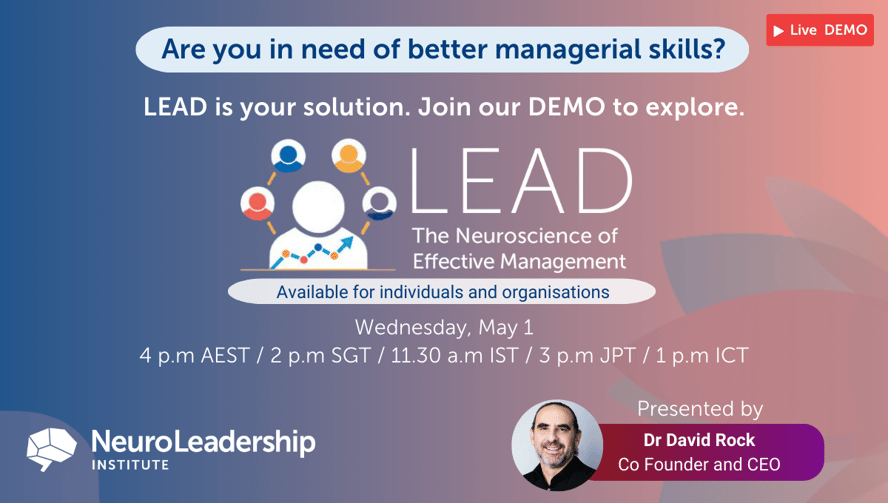 Live DEMO

Are you in need of better managerial skills?

LEAD is your solution. Join our DEMO to explore.

LEAD
The Neuroscience of Effective Management

Available for individuals and organisations

Wednesday, May 1
4 p.m AEST / 2 p.m SGT / 11.30 a.m IST / 3 p.m JPT / 1 p.m ICT

NeuroLeadership INSTITUTE

Presented by
Dr David Rock
Co Founder and CEO